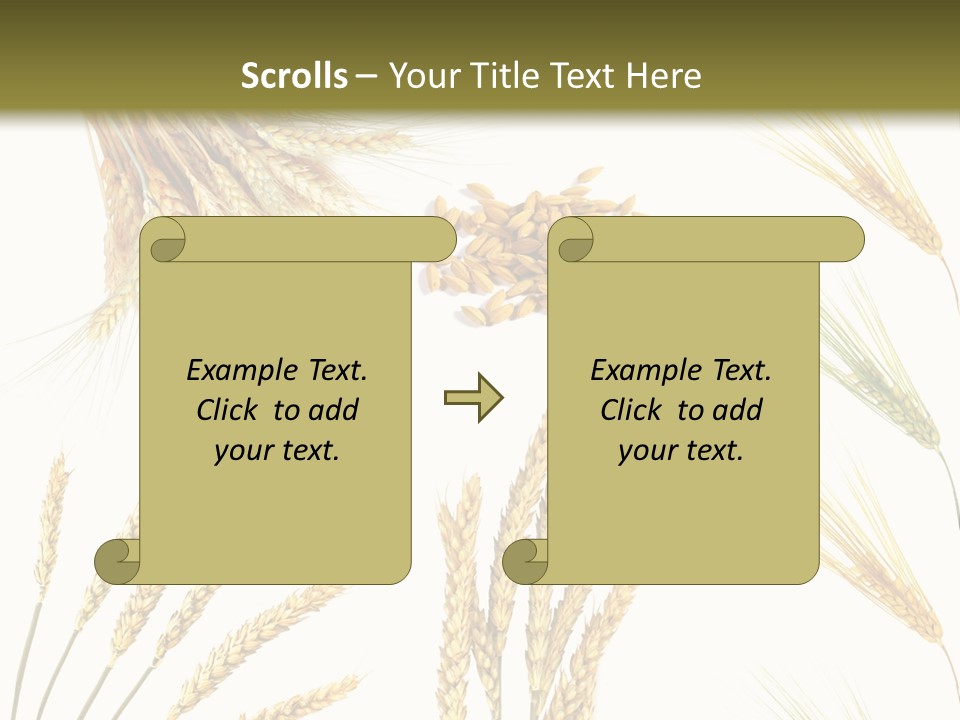 Scrolls – Your Title Text Here

Example Text. Click to add your text.

Example Text. Click to add your text.